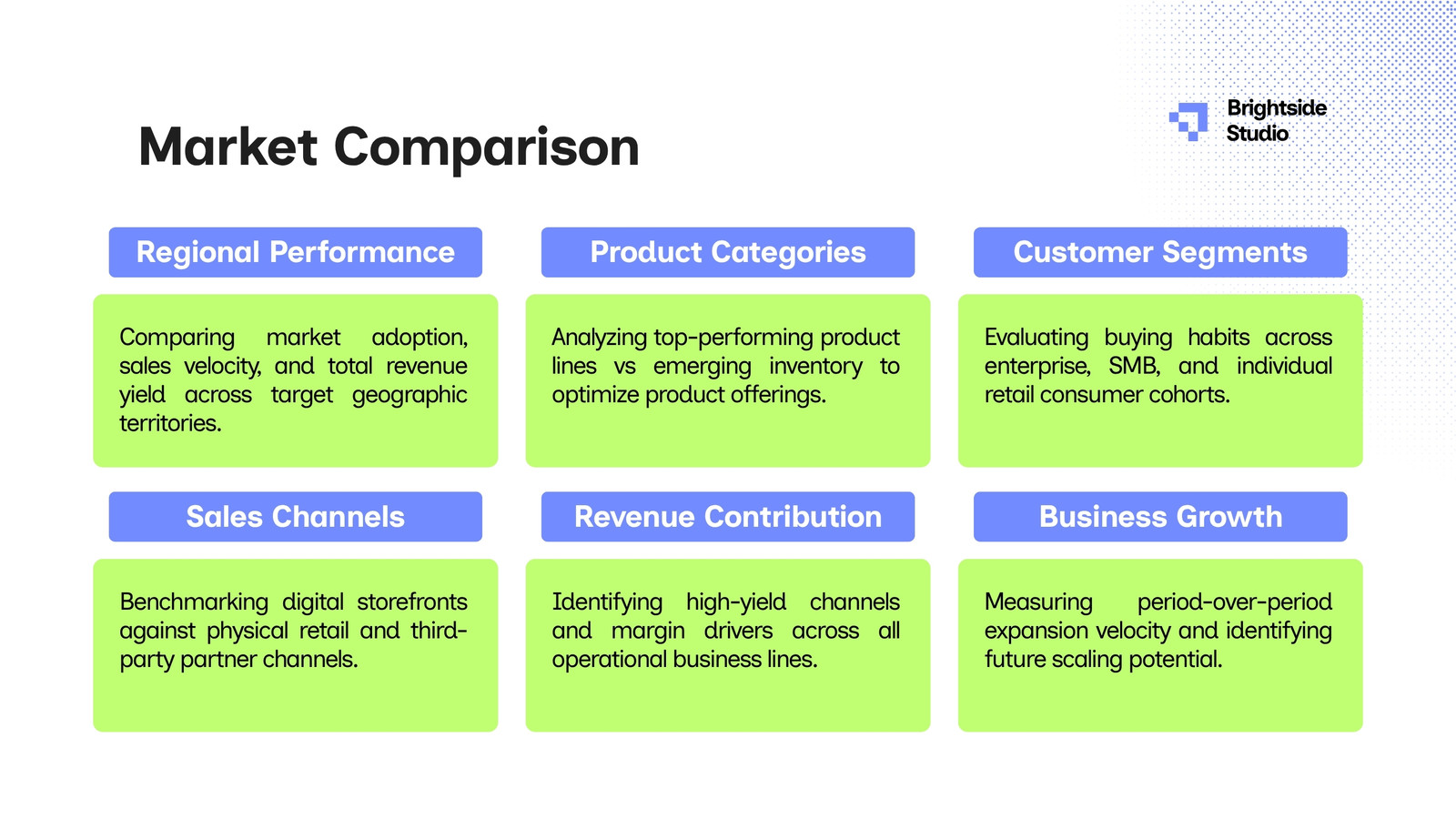 Market Comparison

Brightside Studio

Regional Performance

Comparing market adoption, sales velocity, and total revenue yield across target geographic territories.

Product Categories

Analyzing top-performing product lines vs emerging inventory to optimize product offerings.

Customer Segments

Evaluating buying habits across enterprise, SMB, and individual retail consumer cohorts.

Sales Channels

Benchmarking digital storefronts against physical retail and third-party partner channels.

Revenue Contribution

Identifying high-yield channels and margin drivers across all operational business lines.

Business Growth

Measuring period-over-period expansion velocity and identifying future scaling potential.